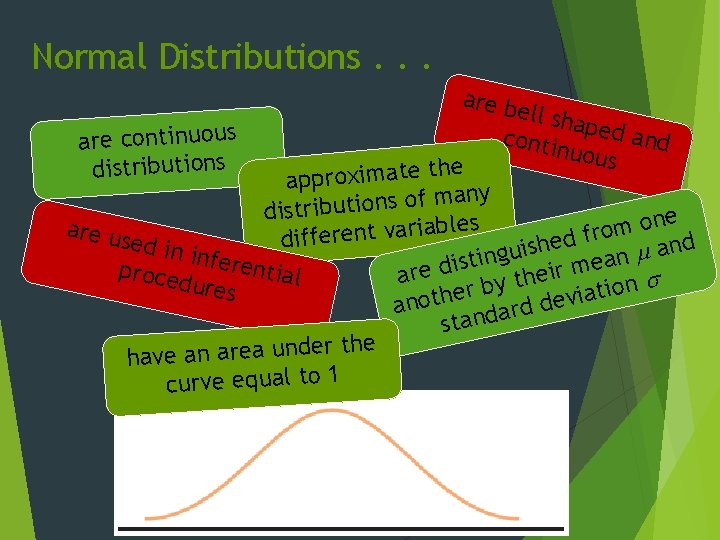 Normal Distributions . . .

are continuous distributions

are bell shaped and continuous

approximate the distributions of many different variables

are used in inferential procedures

are distinguished from one another by their mean $\mu$ and standard deviation $\sigma$

have an area under the curve equal to 1